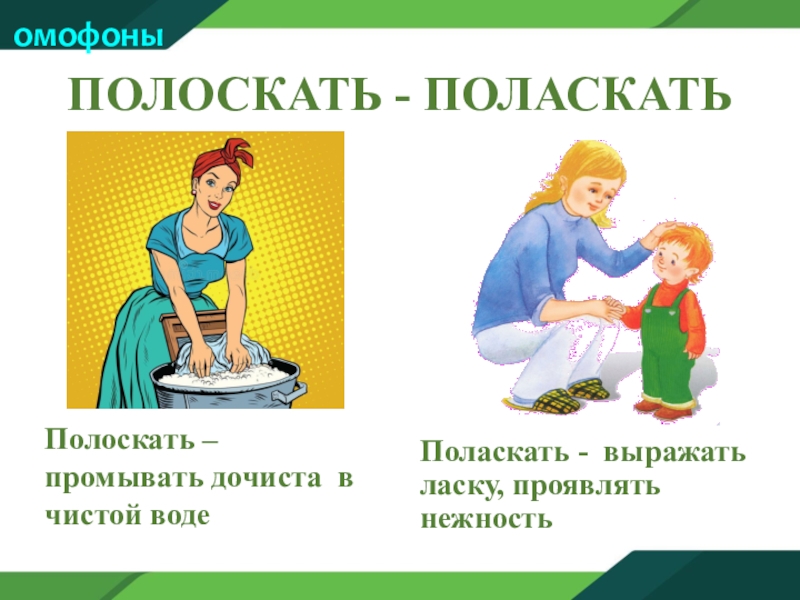 омофоны

ПОЛОСКАТЬ - ПОЛАСКАТЬ

Полоскать – промывать дочиста в чистой воде

Поласкать - выражать ласку, проявлять нежность